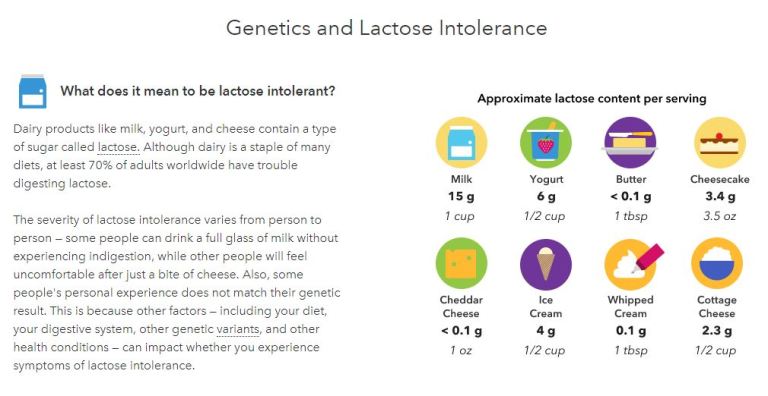 Genetics and Lactose Intolerance

What does it mean to be lactose intolerant?

Dairy products like milk, yogurt, and cheese contain a type of sugar called lactose. Although dairy is a staple of many diets, at least 70% of adults worldwide have trouble digesting lactose.

The severity of lactose intolerance varies from person to person – some people can drink a full glass of milk without experiencing indigestion, while other people will feel uncomfortable after just a bite of cheese. Also, some people's personal experience does not match their genetic result. This is because other factors – including your diet, your digestive system, other genetic variants, and other health conditions – can impact whether you experience symptoms of lactose intolerance.

Approximate lactose content per serving

Milk
15 g
1 cup

Yogurt
6 g
1/2 cup

Butter
< 0.1 g
1 tbsp

Cheesecake
3.4 g
3.5 oz

Cheddar Cheese
< 0.1 g
1 oz

Ice Cream
4 g
1/2 cup

Whipped Cream
0.1 g
1 tbsp

Cottage Cheese
2.3 g
1/2 cup